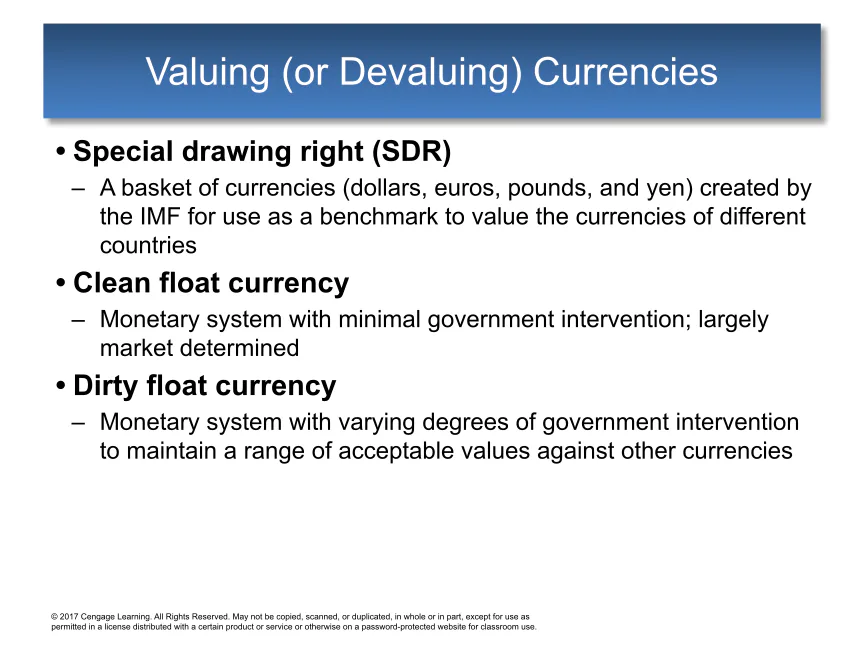 Valuing (or Devaluing) Currencies

• Special drawing right (SDR)

– A basket of currencies (dollars, euros, pounds, and yen) created by the IMF for use as a benchmark to value the currencies of different countries

• Clean float currency

– Monetary system with minimal government intervention; largely market determined

• Dirty float currency

– Monetary system with varying degrees of government intervention to maintain a range of acceptable values against other currencies

© 2017 Cengage Learning. All Rights Reserved. May not be copied, scanned, or duplicated, in whole or in part, except for use as permitted in a license distributed with a certain product or service or otherwise on a password-protected website for classroom use.